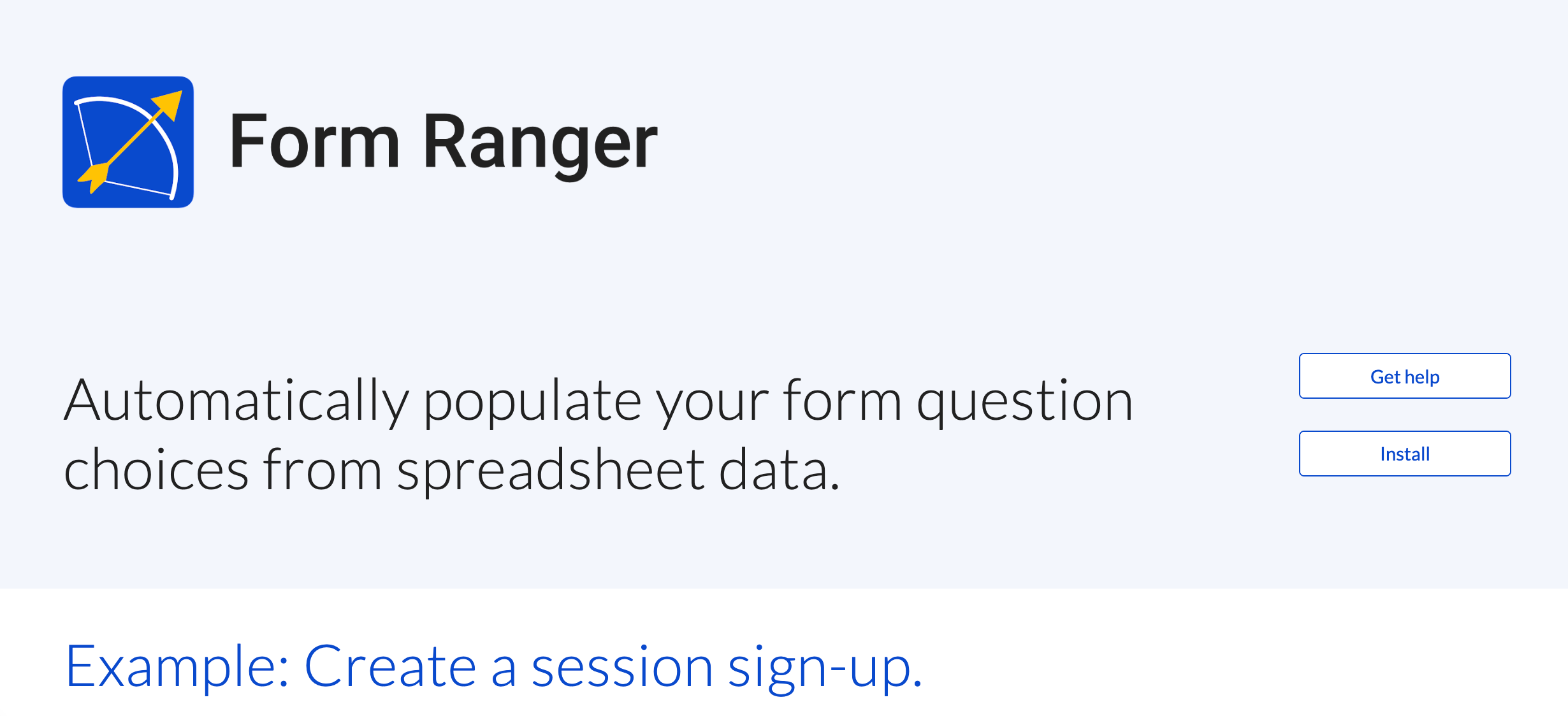 Form Ranger

Automatically populate your form question choices from spreadsheet data.

Get help

Install

Example: Create a session sign-up.